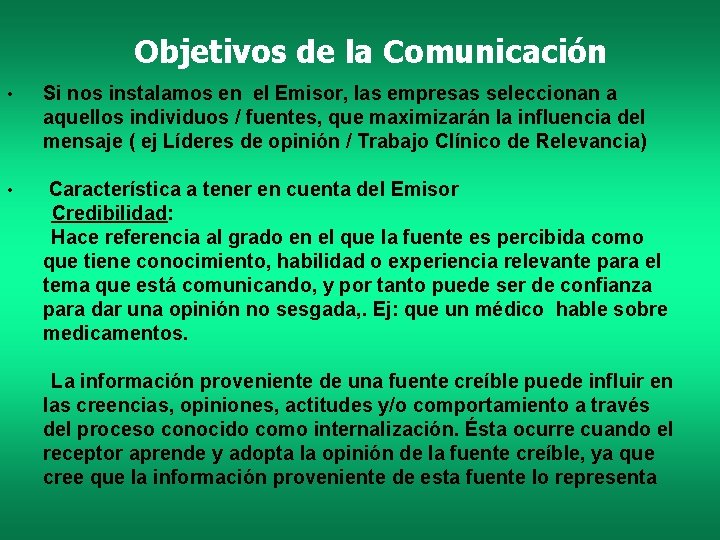 Objetivos de la Comunicación

• Si nos instalamos en el Emisor, las empresas seleccionan a aquellos individuos / fuentes, que maximizarán la influencia del mensaje ( ej Líderes de opinión / Trabajo Clínico de Relevancia)

• Característica a tener en cuenta del Emisor
Credibilidad:
Hace referencia al grado en el que la fuente es percibida como que tiene conocimiento, habilidad o experiencia relevante para el tema que está comunicando, y por tanto puede ser de confianza para dar una opinión no sesgada,. Ej: que un médico hable sobre medicamentos.

La información proveniente de una fuente creíble puede influir en las creencias, opiniones, actitudes y/o comportamiento a través del proceso conocido como internalización. Ésta ocurre cuando el receptor aprende y adopta la opinión de la fuente creíble, ya que cree que la información proveniente de esta fuente lo representa